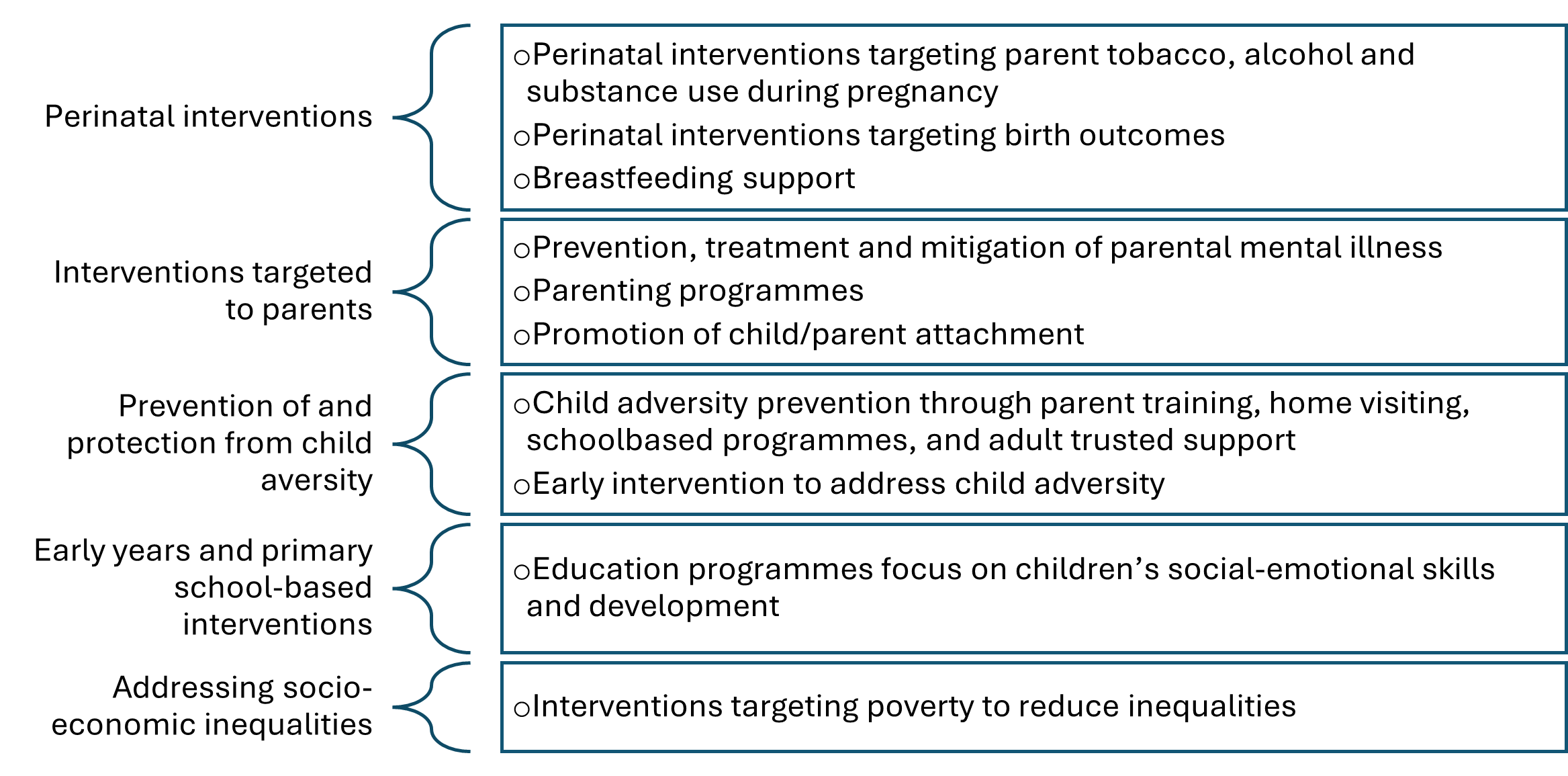 Perinatal interventions

○Perinatal interventions targeting parent tobacco, alcohol and substance use during pregnancy
○Perinatal interventions targeting birth outcomes
○Breastfeeding support

Interventions targeted to parents

○Prevention, treatment and mitigation of parental mental illness
○Parenting programmes
○Promotion of child/parent attachment

Prevention of and protection from child aversity

○Child adversity prevention through parent training, home visiting, schoolbased programmes, and adult trusted support
○Early intervention to address child adversity

Early years and primary school-based interventions

○Education programmes focus on children's social-emotional skills and development

Addressing socio-economic inequalities

○Interventions targeting poverty to reduce inequalities